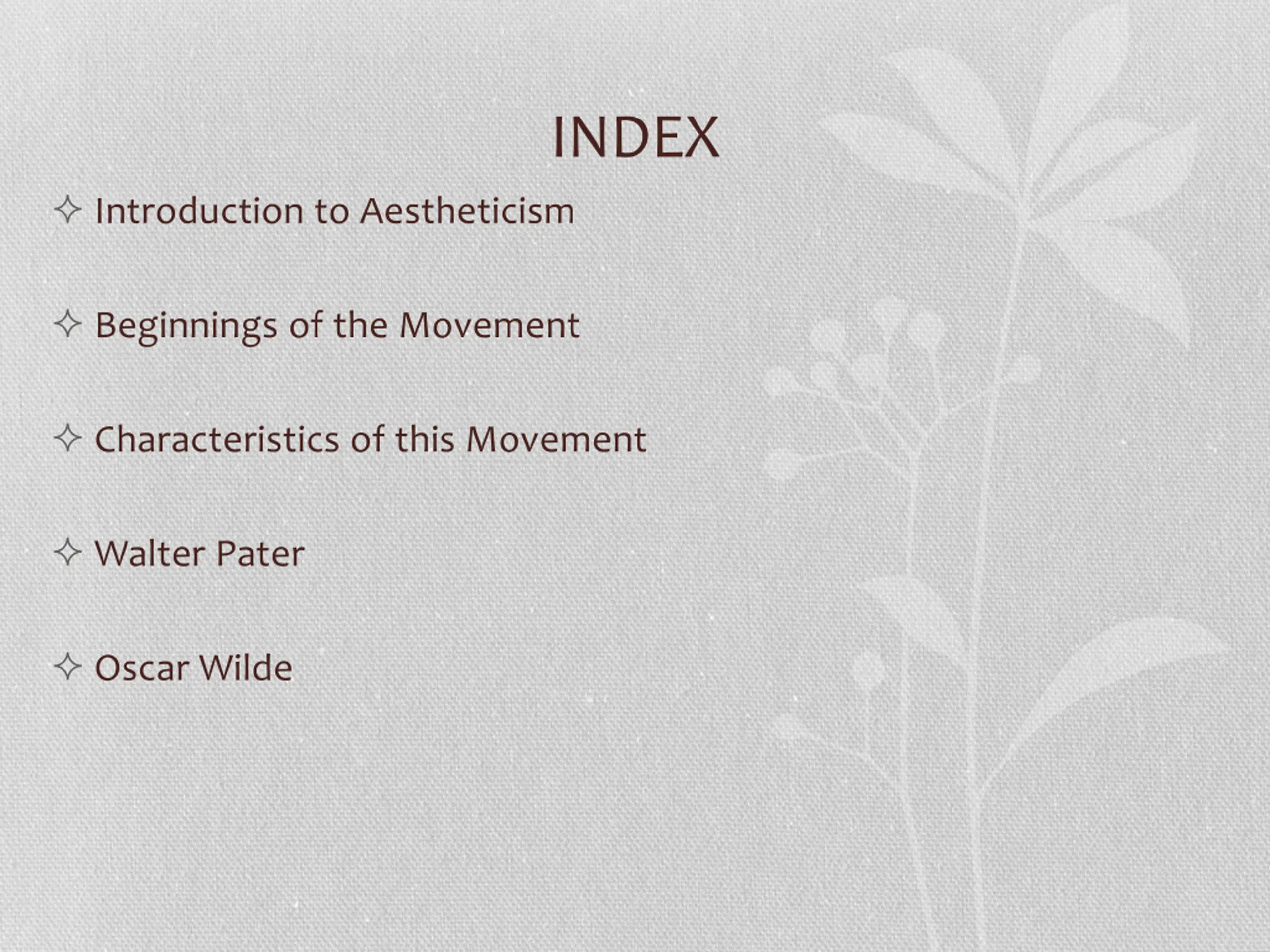 INDEX

✧ Introduction to Aestheticism

✧ Beginnings of the Movement

✧ Characteristics of this Movement

✧ Walter Pater

✧ Oscar Wilde